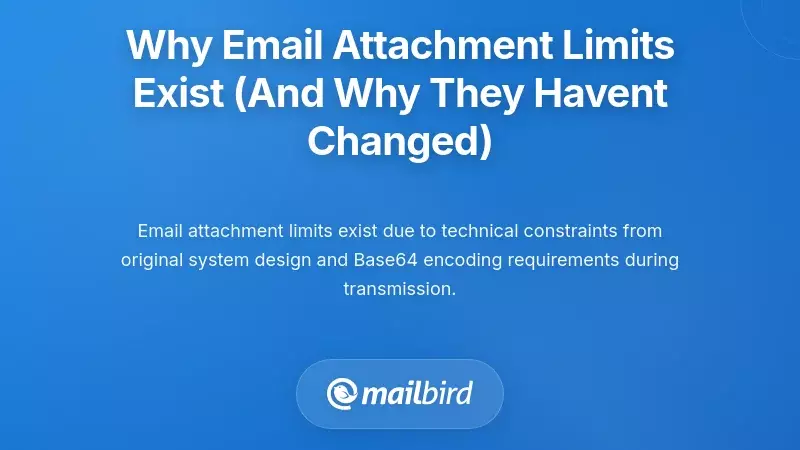 Why Email Attachment Limits Exist (And Why They Havent Changed)

Email attachment limits exist due to technical constraints from original system design and Base64 encoding requirements during transmission.

mailbird